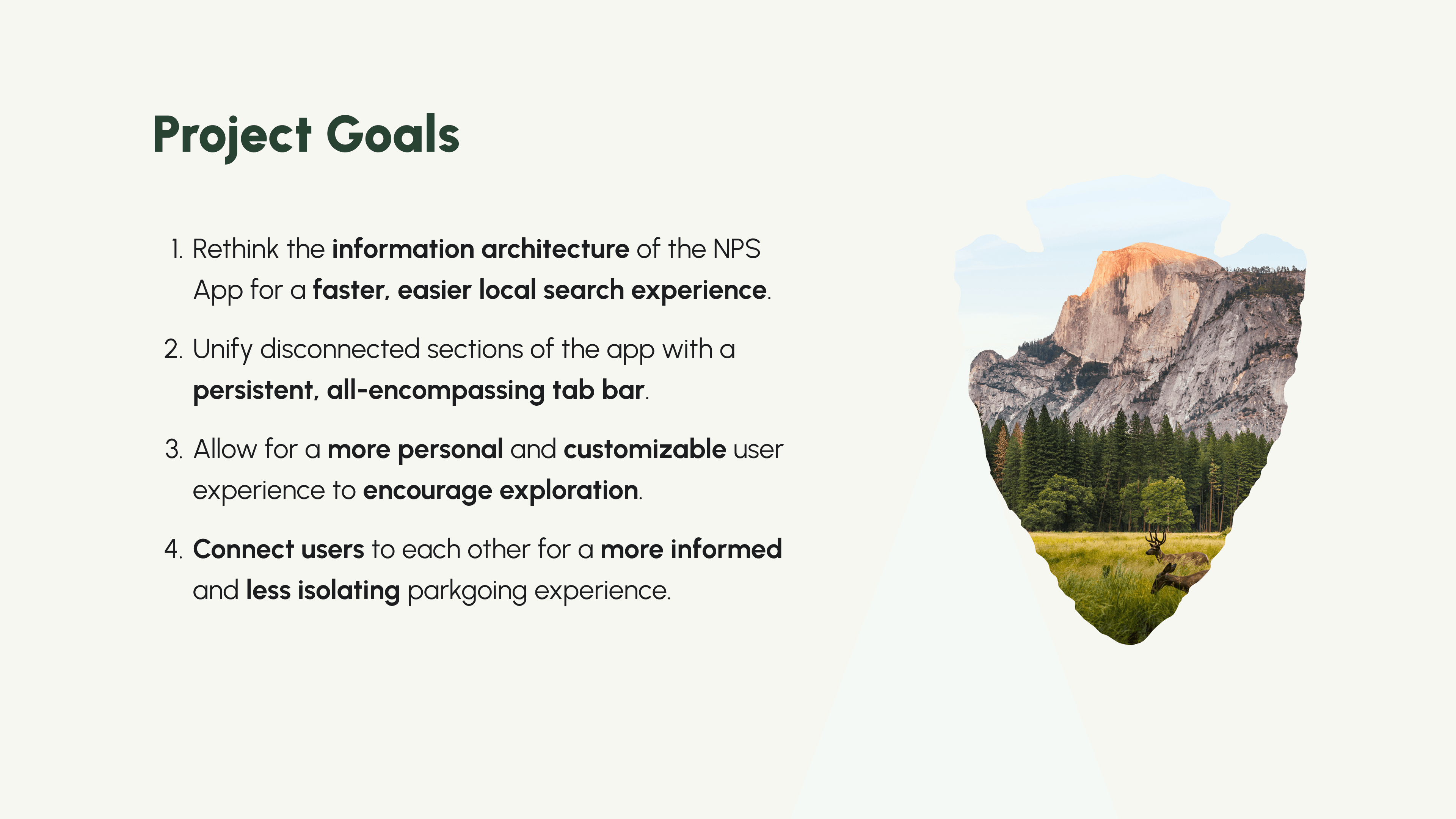 Project Goals

1. Rethink the information architecture of the NPS App for a faster, easier local search experience.

2. Unify disconnected sections of the app with a persistent, all-encompassing tab bar.

3. Allow for a more personal and customizable user experience to encourage exploration.

4. Connect users to each other for a more informed and less isolating parkgoing experience.